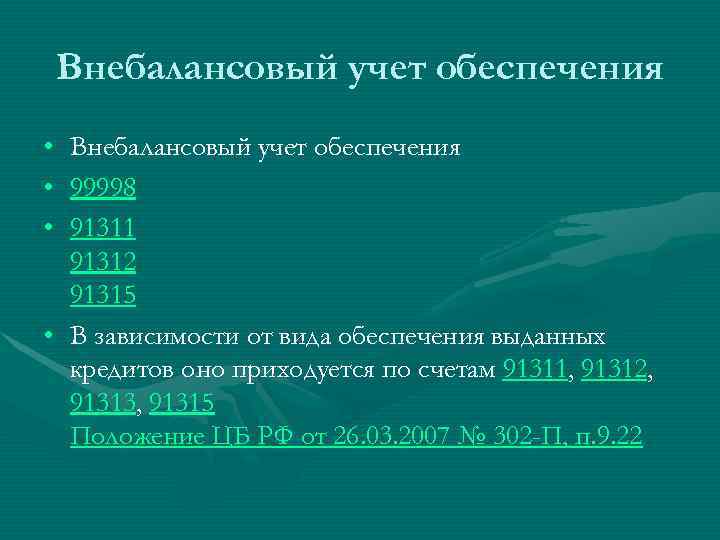 Внебалансовый учет обеспечения

• Внебалансовый учет обеспечения
• 99998
• 91311
91312
91315
• В зависимости от вида обеспечения выданных кредитов оно приходуется по счетам 91311, 91312, 91313, 91315
Положение ЦБ РФ от 26.03.2007 № 302-П, п.9.22